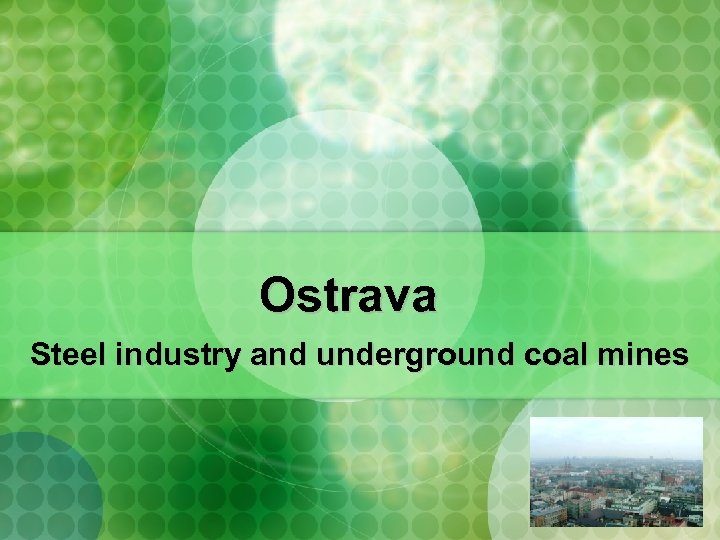 Ostrava

Steel industry and underground coal mines